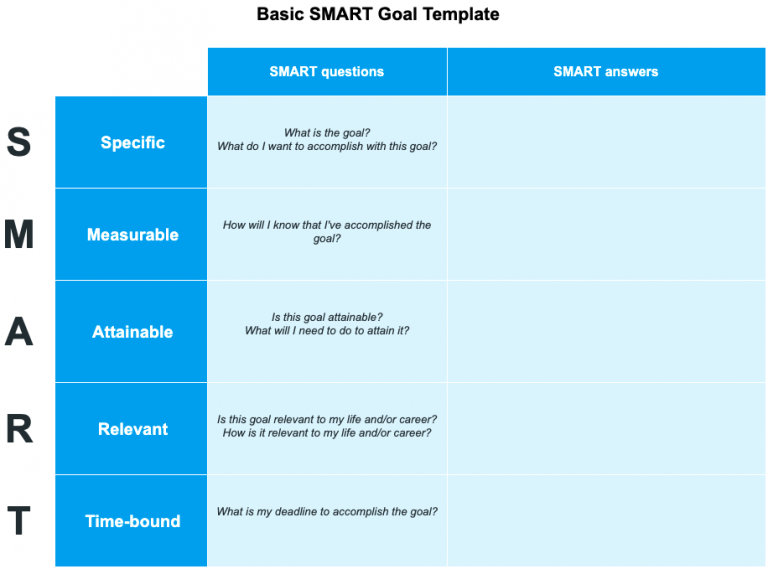 Basic SMART Goal Template

| | | SMART questions | SMART answers |
|---|---|---|---|
| S | Specific | What is the goal? What do I want to accomplish with this goal? | |
| M | Measurable | How will I know that I've accomplished the goal? | |
| A | Attainable | Is this goal attainable? What will I need to do to attain it? | |
| R | Relevant | Is this goal relevant to my life and/or career? How is it relevant to my life and/or career? | |
| T | Time-bound | What is my deadline to accomplish the goal? | |